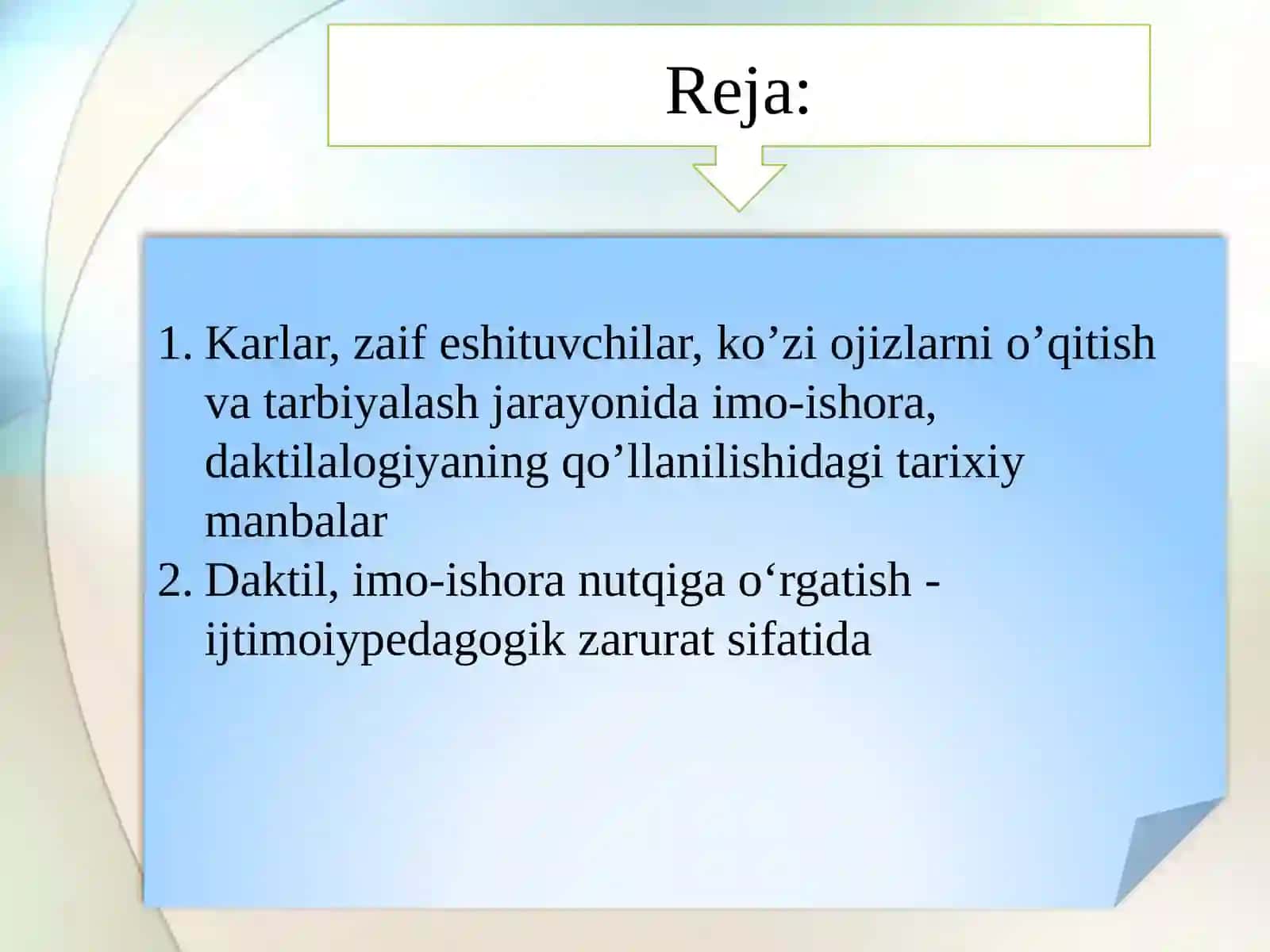 Reja:

1. Karlar, zaif eshituvchilar, ko’zi ojizlarni o’qitish va tarbiyalash jarayonida imo-ishora, daktilalogiyaning qo’llanilishidagi tarixiy manbalar
2. Daktil, imo-ishora nutqiga o‘rgatish - ijtimoiypedagogik zarurat sifatida